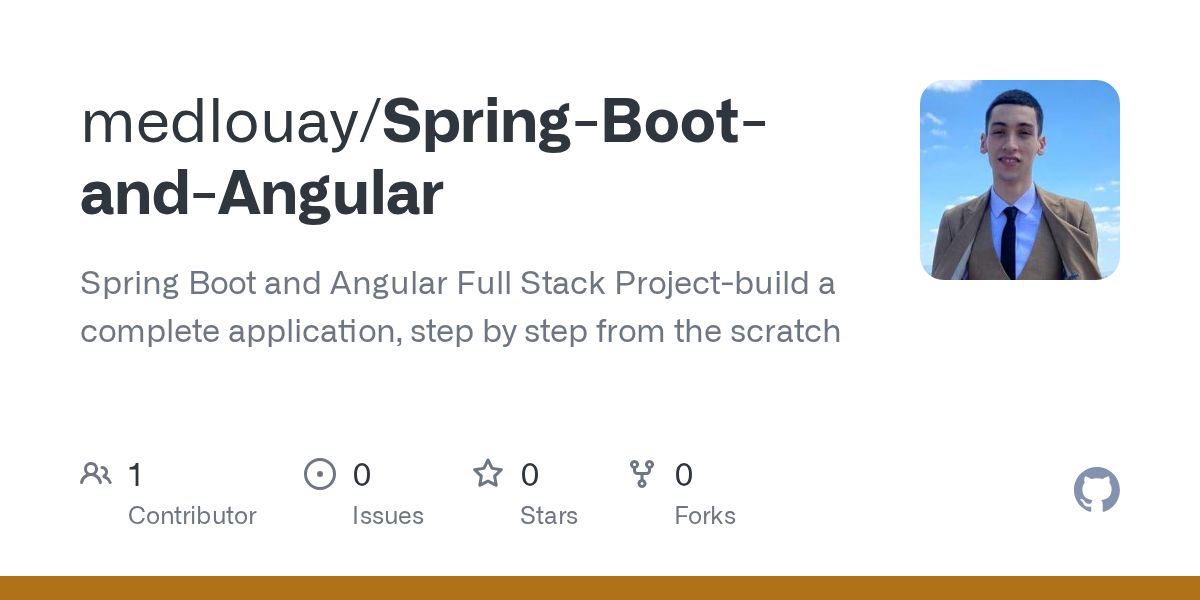 medlouay/Spring-Boot-and-Angular

Spring Boot and Angular Full Stack Project-build a complete application, step by step from the scratch

1
Contributor

0
Issues

0
Stars

0
Forks